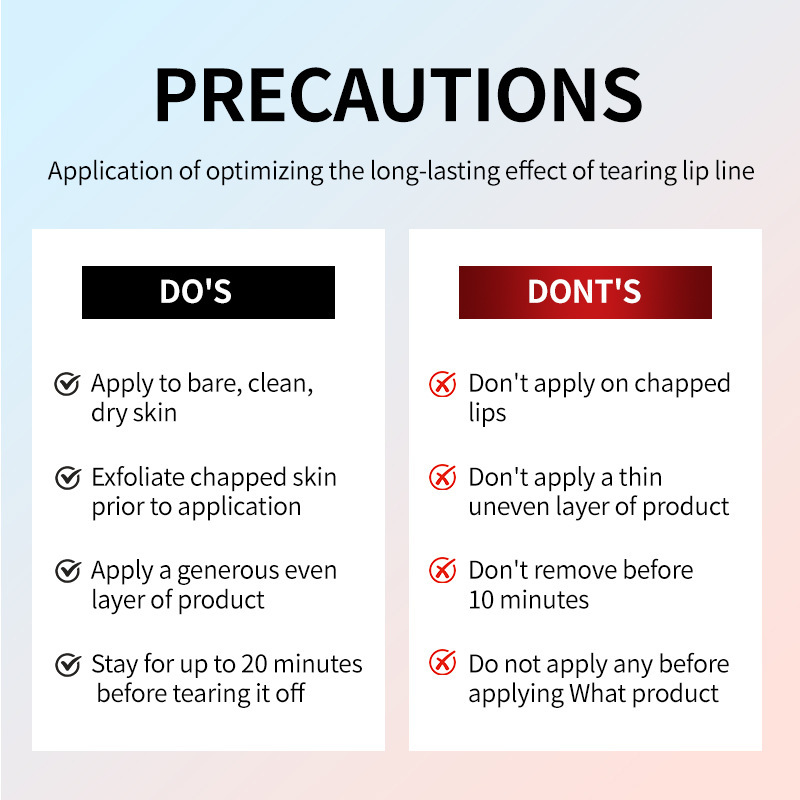 PRECAUTIONS

Application of optimizing the long-lasting effect of tearing lip line

DO'S

Apply to bare, clean, dry skin

Exfoliate chapped skin prior to application

Apply a generous even layer of product

Stay for up to 20 minutes before tearing it off

DONT'S

Don't apply on chapped lips

Don't apply a thin uneven layer of product

Don't remove before 10 minutes

Do not apply any before applying What product